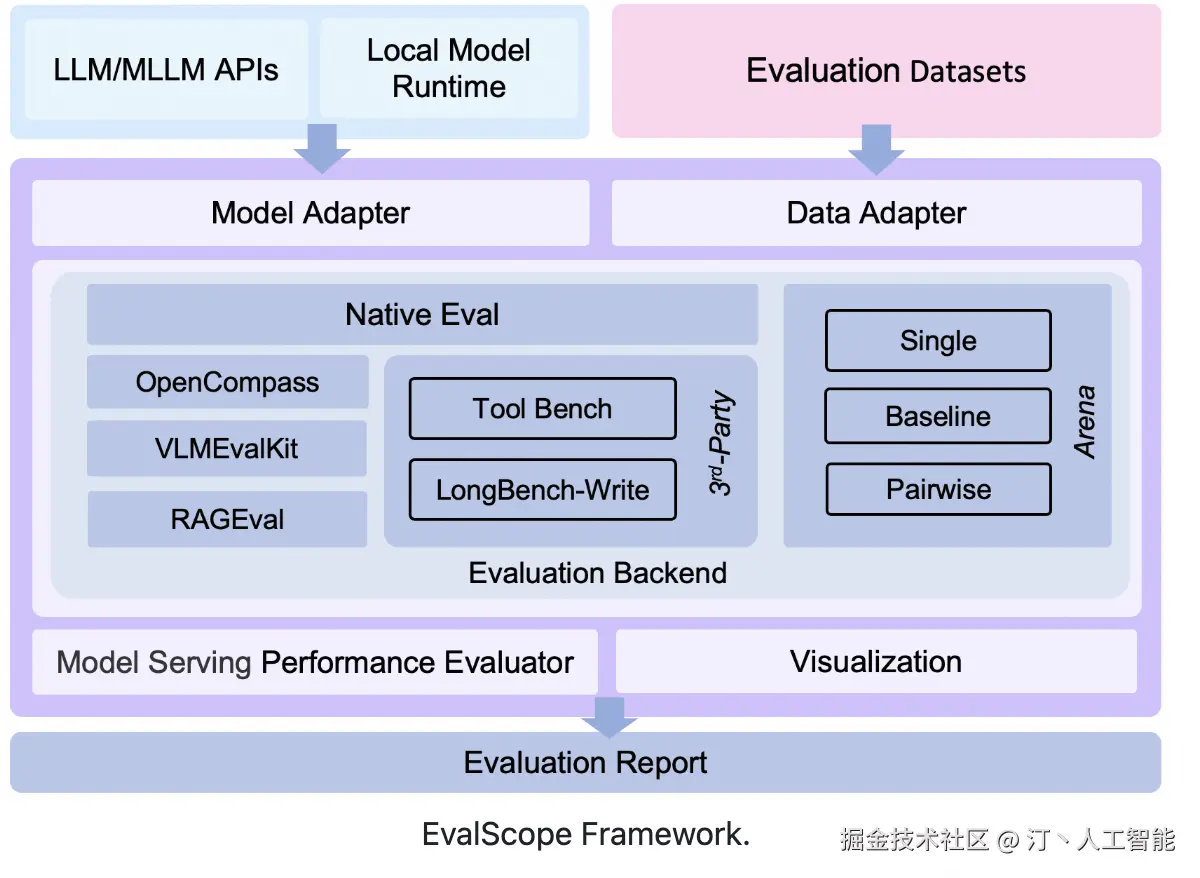 LLM/MLLM APIs

Local Model Runtime

Evaluation Datasets

Model Adapter

Data Adapter

Native Eval

OpenCompass

VLMEvalKit

RAGEval

Tool Bench

LongBench-Write

$3^{rd}$-Party

Single

Baseline

Pairwise

Arena

Evaluation Backend

Model Serving Performance Evaluator

Visualization

Evaluation Report

EvalScope Framework.

掘金技术社区 @ 汀丶人工智能